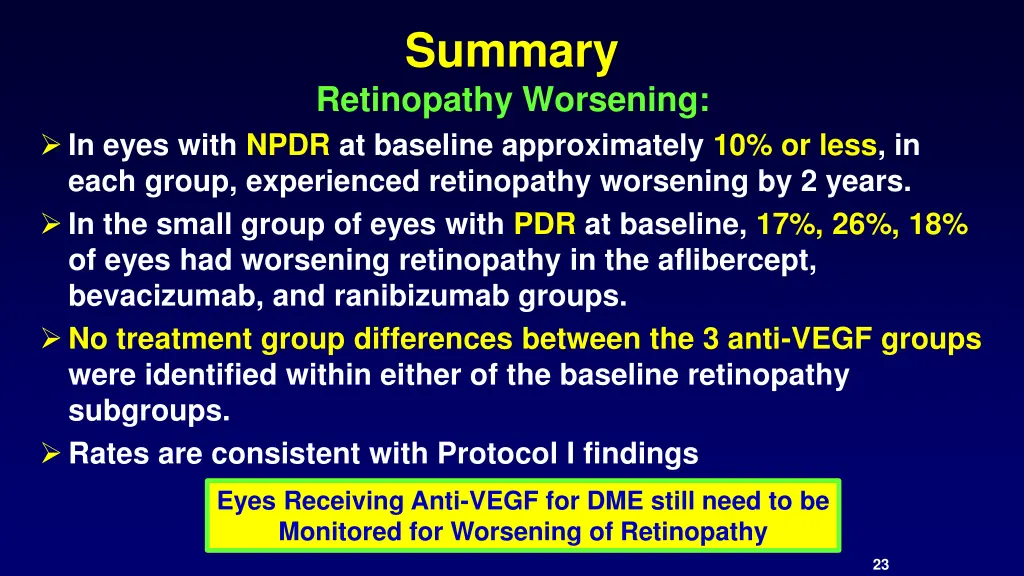 Summary

Retinopathy Worsening:

➢ In eyes with NPDR at baseline approximately 10% or less, in each group, experienced retinopathy worsening by 2 years.

➢ In the small group of eyes with PDR at baseline, 17%, 26%, 18% of eyes had worsening retinopathy in the aflibercept, bevacizumab, and ranibizumab groups.

➢ No treatment group differences between the 3 anti-VEGF groups were identified within either of the baseline retinopathy subgroups.

➢ Rates are consistent with Protocol I findings

Eyes Receiving Anti-VEGF for DME still need to be Monitored for Worsening of Retinopathy

23